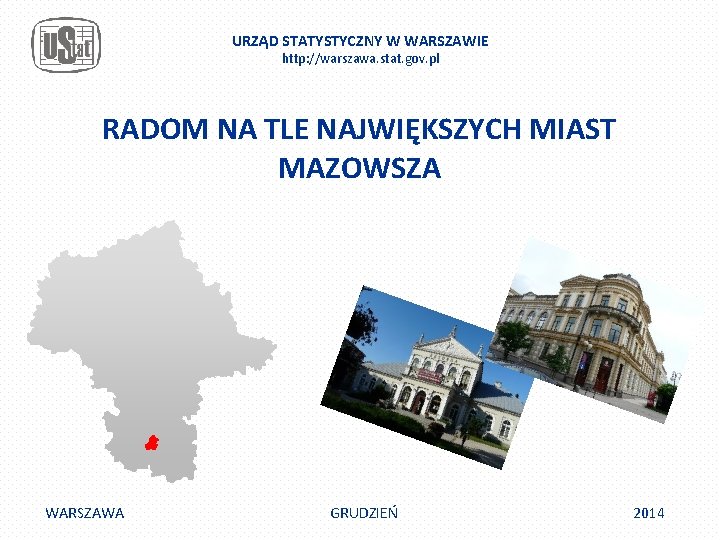 UStat

URZĄD STATYSTYCZNY W WARSZAWIE
http://warszawa.stat.gov.pl

RADOM NA TLE NAJWIĘKSZYCH MIAST MAZOWSZA

WARSZAWA

GRUDZIEŃ

2014